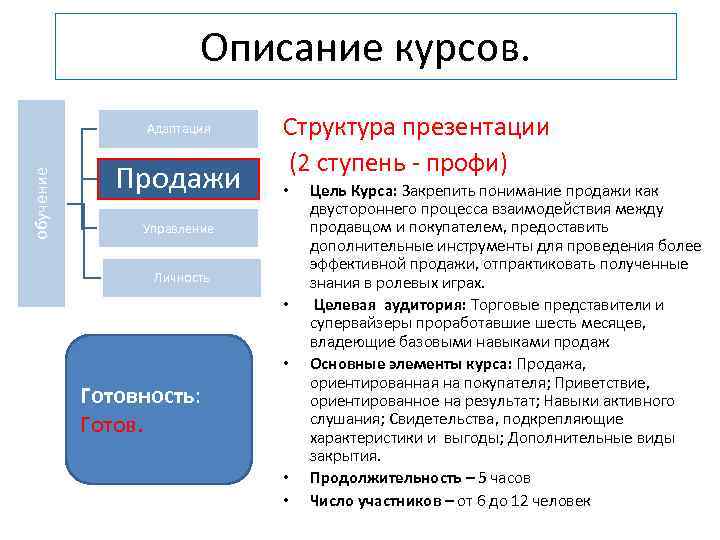 Описание курсов.

обучение

Адаптация

Продажи

Управление

Личность

Готовность: Готов.

Структура презентации
(2 ступень - профи)

• Цель Курса: Закрепить понимание продажи как двустороннего процесса взаимодействия между продавцом и покупателем, предоставить дополнительные инструменты для проведения более эффективной продажи, отпрактиковать полученные знания в ролевых играх.
• Целевая аудитория: Торговые представители и супервайзеры проработавшие шесть месяцев, владеющие базовыми навыками продаж
• Основные элементы курса: Продажа, ориентированная на покупателя; Приветствие, ориентированное на результат; Навыки активного слушания; Свидетельства, подкрепляющие характеристики и выгоды; Дополнительные виды закрытия.
• Продолжительность – 5 часов
• Число участников – от 6 до 12 человек